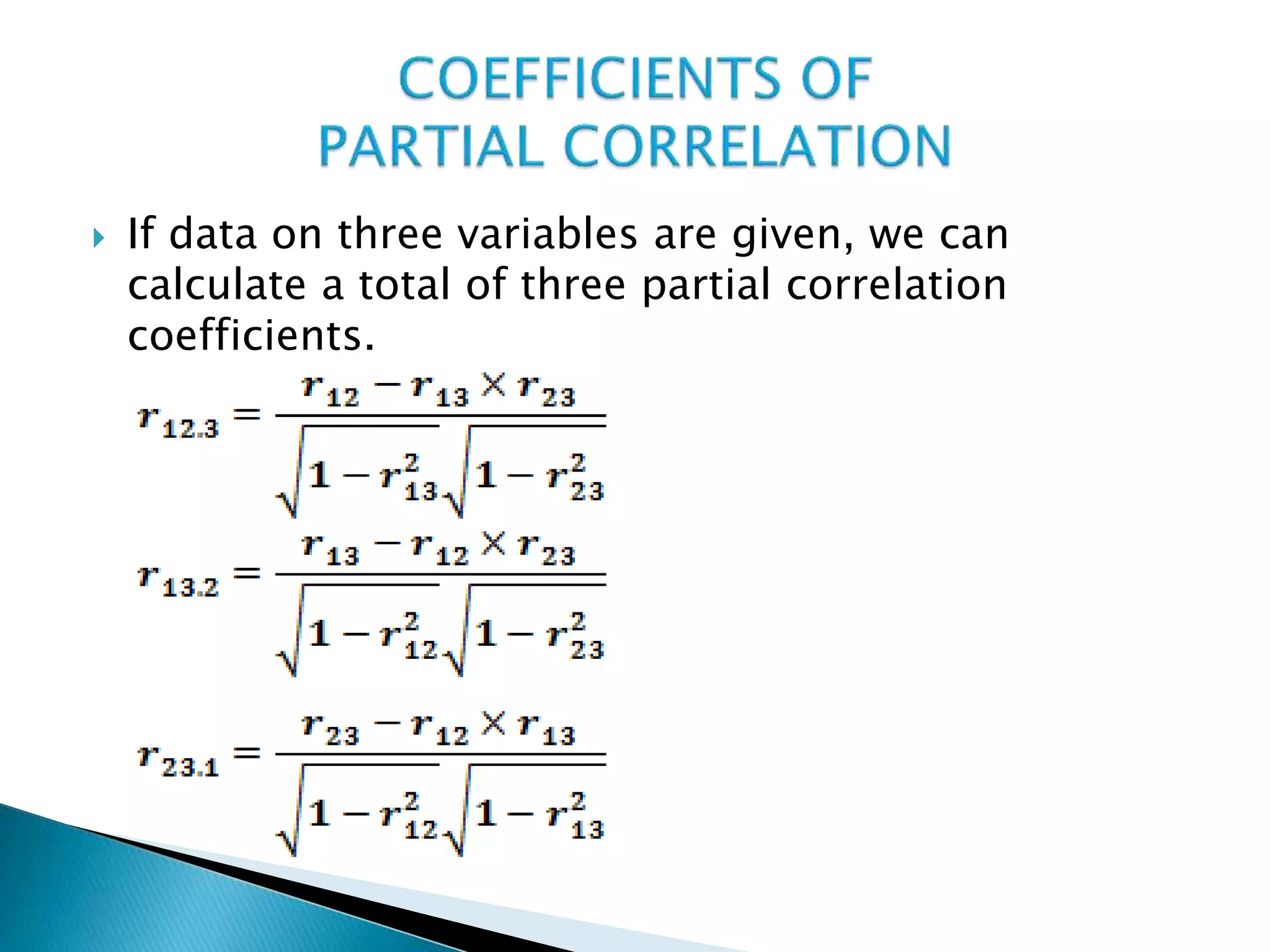 COEFFICIENTS OF PARTIAL CORRELATION

If data on three variables are given, we can calculate a total of three partial correlation coefficients.

$r_{12.3} = \frac{r_{12} - r_{13} \times r_{23}}{\sqrt{1 - r_{13}^2}\sqrt{1 - r_{23}^2}}$

$r_{13.2} = \frac{r_{13} - r_{12} \times r_{23}}{\sqrt{1 - r_{12}^2}\sqrt{1 - r_{23}^2}}$

$r_{23.1} = \frac{r_{23} - r_{12} \times r_{13}}{\sqrt{1 - r_{12}^2}\sqrt{1 - r_{13}^2}}$